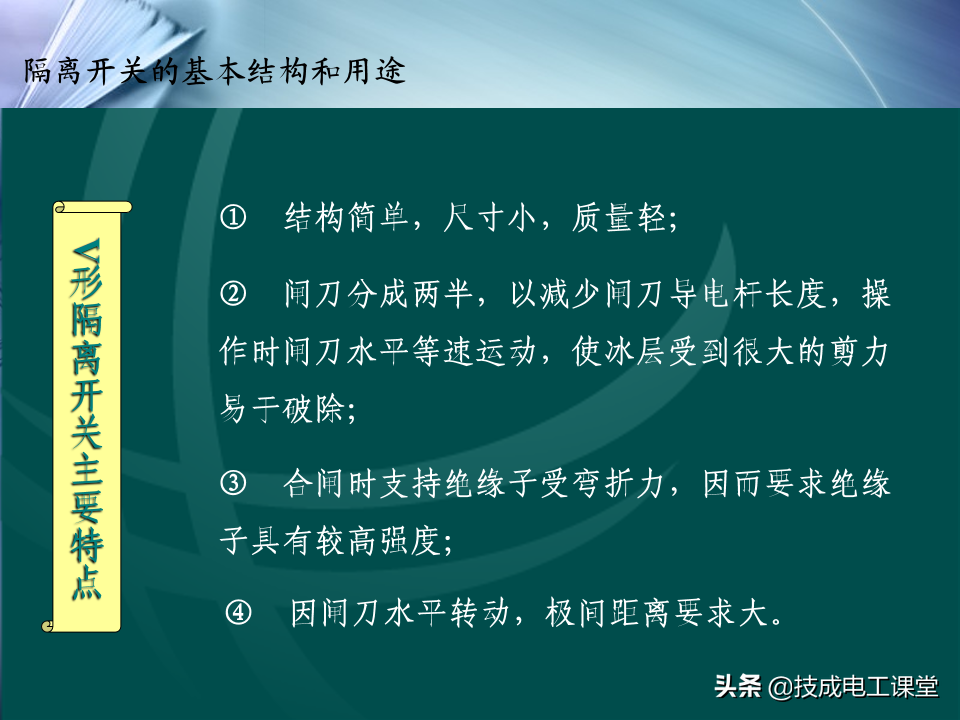 隔离开关的基本结构和用途

V形隔离开关主要特点

① 结构简单，尺寸小，质量轻；

② 闸刀分成两半，以减少闸刀导电杆长度，操作时闸刀水平等速运动，使冰层受到很大的剪力易于破除；

③ 合闸时支持绝缘子受弯折力，因而要求绝缘子具有较高强度；

④ 因闸刀水平转动，极间距离要求大。

头条 @技成电工课堂